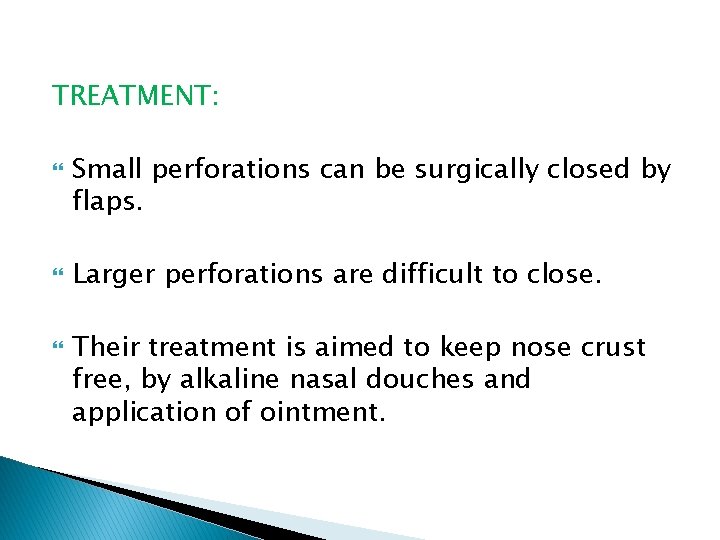 TREATMENT:

Small perforations can be surgically closed by flaps.

Larger perforations are difficult to close.

Their treatment is aimed to keep nose crust free, by alkaline nasal douches and application of ointment.